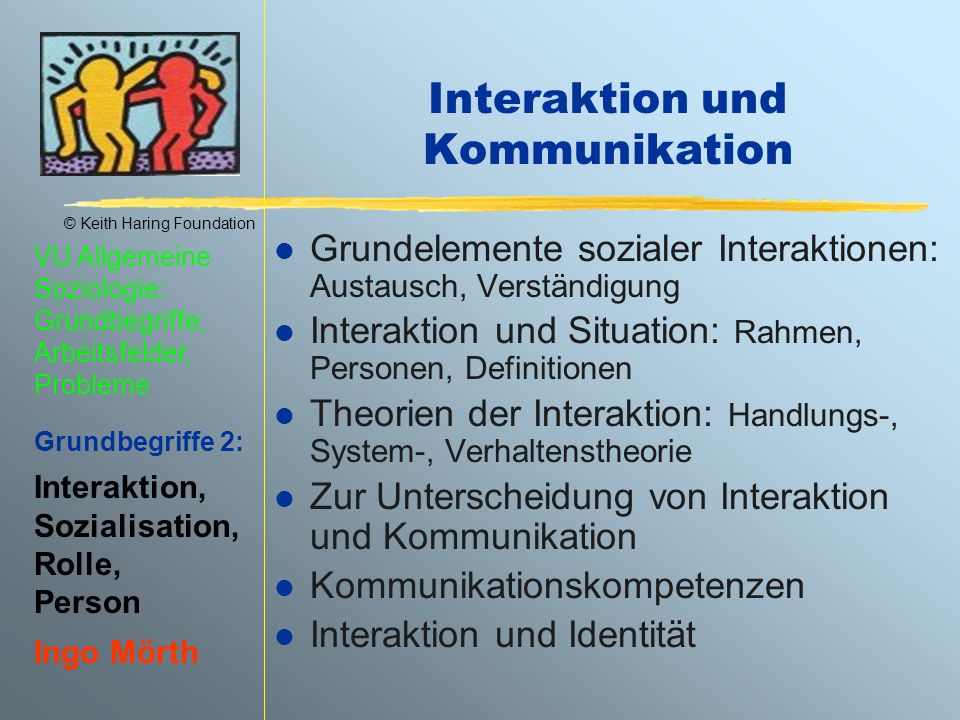 © Keith Haring Foundation

VU Allgemeine Soziologie: Grundbegriffe, Arbeitsfelder, Probleme

Grundbegriffe 2:

Interaktion, Sozialisation, Rolle, Person

Ingo Mörth

Interaktion und Kommunikation

- Grundelemente sozialer Interaktionen: Austausch, Verständigung
- Interaktion und Situation: Rahmen, Personen, Definitionen
- Theorien der Interaktion: Handlungs-, System-, Verhaltenstheorie
- Zur Unterscheidung von Interaktion und Kommunikation
- Kommunikationskompetenzen
- Interaktion und Identität